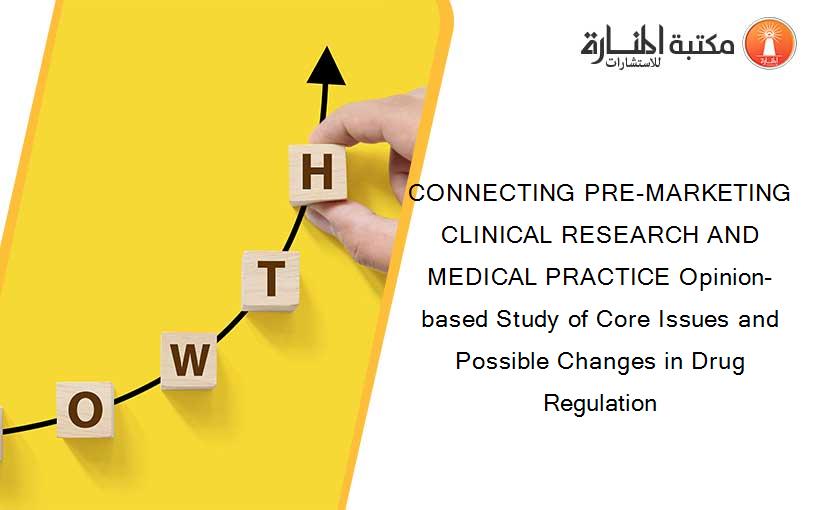 مكتبة المنارة للاستشارات

O W T H

CONNECTING PRE-MARKETING CLINICAL RESEARCH AND MEDICAL PRACTICE Opinion-based Study of Core Issues and Possible Changes in Drug Regulation